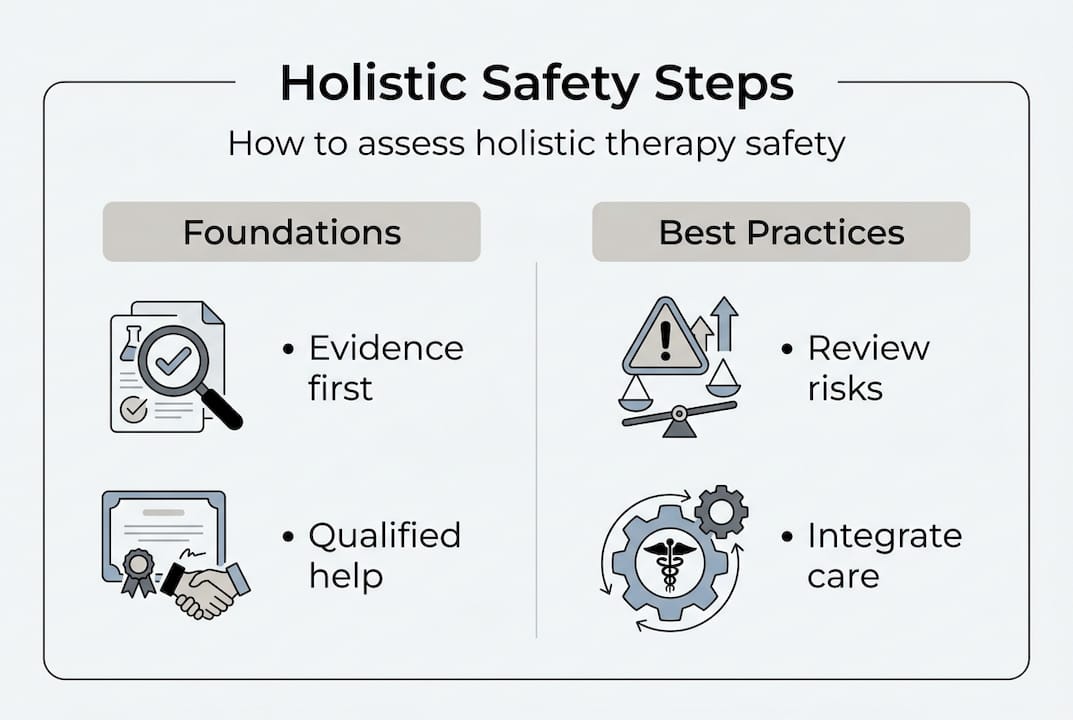 Holistic Safety Steps

How to assess holistic therapy safety

Foundations

• Evidence first

• Qualified help

Best Practices

• Review risks

• Integrate care